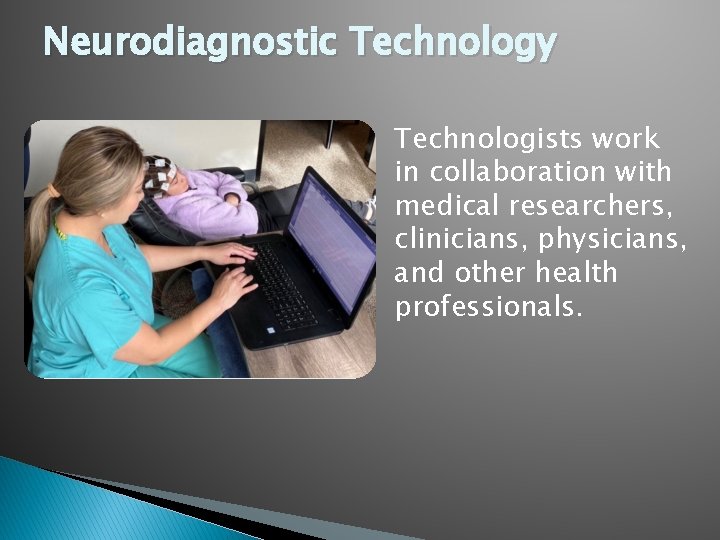 Neurodiagnostic Technology

Technologists work in collaboration with medical researchers, clinicians, physicians, and other health professionals.